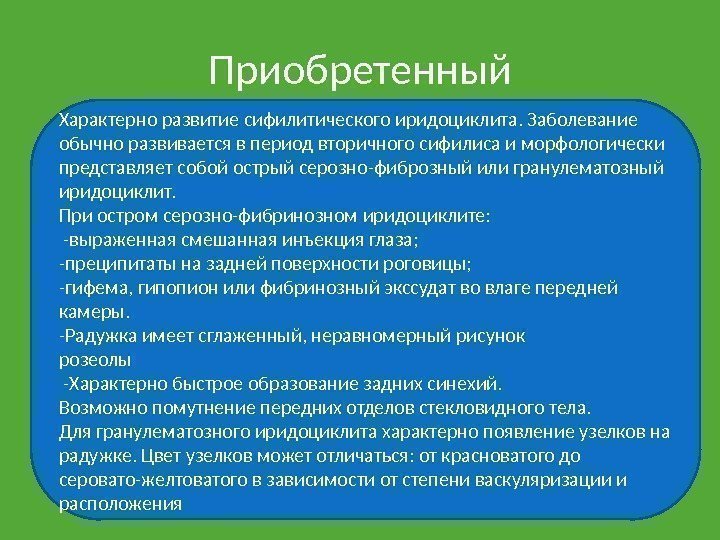 Приобретенный

Характерно развитие сифилитического иридоциклита. Заболевание обычно развивается в период вторичного сифилиса и морфологически представляет собой острый серозно-фиброзный или гранулематозный иридоциклит.
При остром серозно-фибринозном иридоциклите:
-выраженная смешанная инъекция глаза;
-преципитаты на задней поверхности роговицы;
-гифема, гипопион или фибринозный экссудат во влаге передней камеры.
-Радужка имеет сглаженный, неравномерный рисунок
розеолы
-Характерно быстрое образование задних синехий.
Возможно помутнение передних отделов стекловидного тела.
Для гранулематозного иридоциклита характерно появление узелков на радужке. Цвет узелков может отличаться: от красноватого до серовато-желтоватого в зависимости от степени васкуляризации и расположения